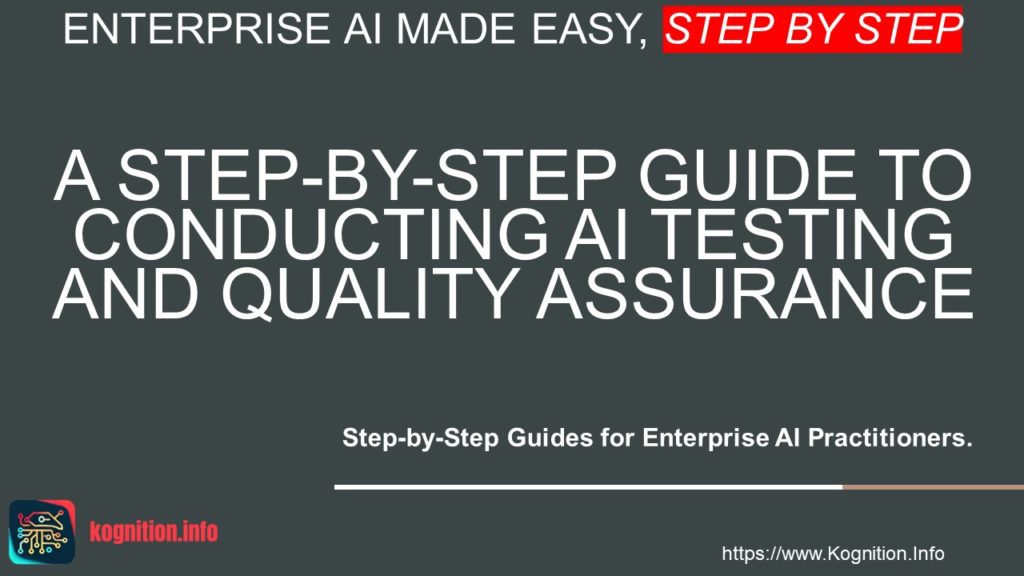 ENTERPRISE AI MADE EASY, STEP BY STEP

A STEP-BY-STEP GUIDE TO CONDUCTING AI TESTING AND QUALITY ASSURANCE

Step-by-Step Guides for Enterprise AI Practitioners.

kognition.info

https://www.Kognition.Info